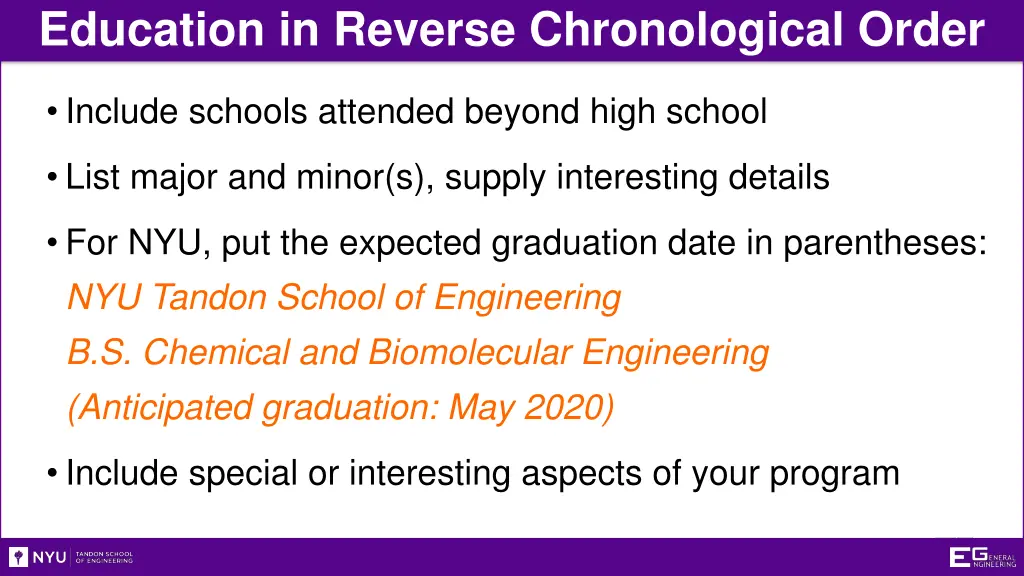 Education in Reverse Chronological Order

• Include schools attended beyond high school

• List major and minor(s), supply interesting details

• For NYU, put the expected graduation date in parentheses:
NYU Tandon School of Engineering
B.S. Chemical and Biomolecular Engineering
(Anticipated graduation: May 2020)

• Include special or interesting aspects of your program

NYU TANDON SCHOOL OF ENGINEERING

EG GENERAL ENGINEERING